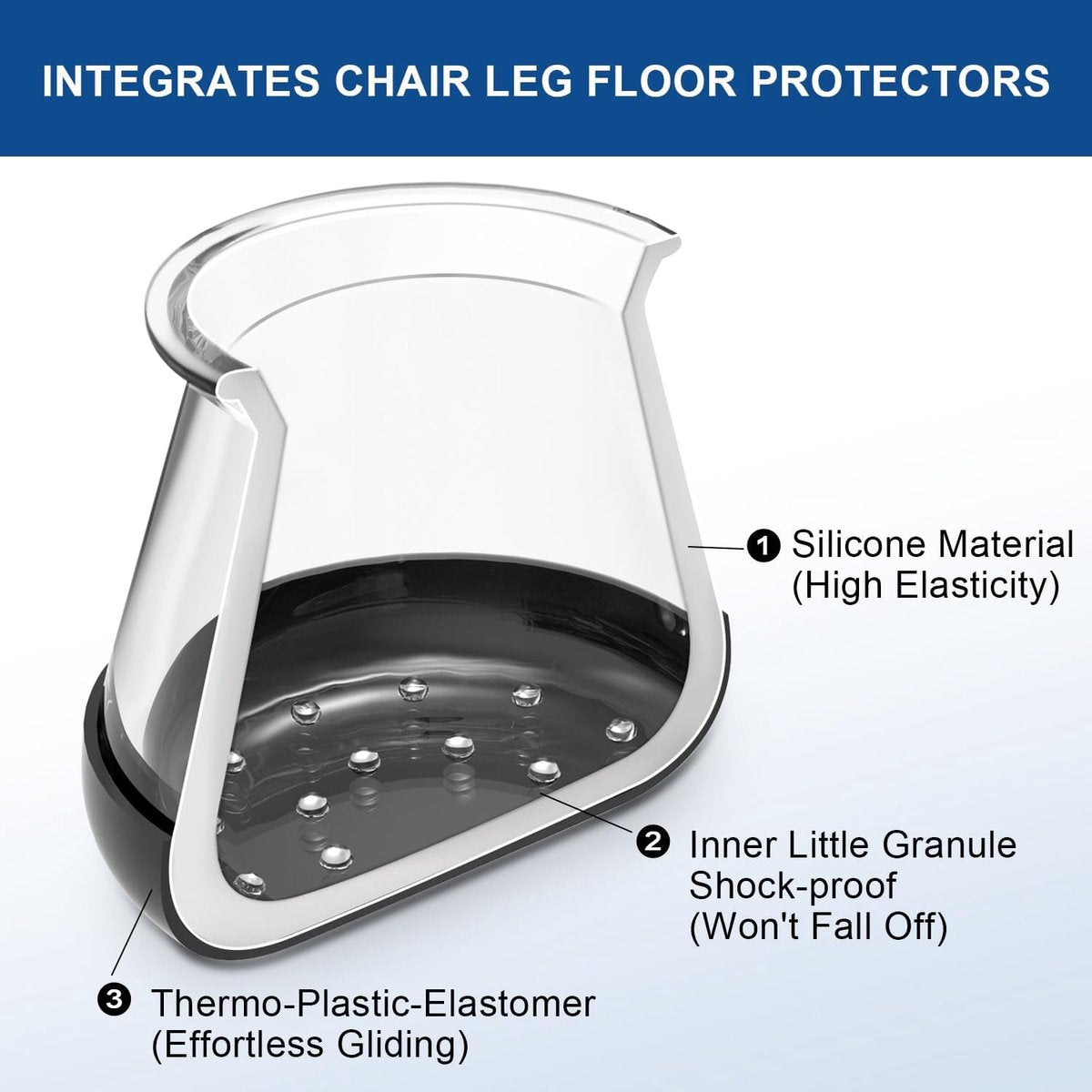 INTEGRATES CHAIR LEG FLOOR PROTECTORS

1 Silicone Material (High Elasticity)

2 Inner Little Granule Shock-proof (Won't Fall Off)

3 Thermo-Plastic-Elastomer (Effortless Gliding)